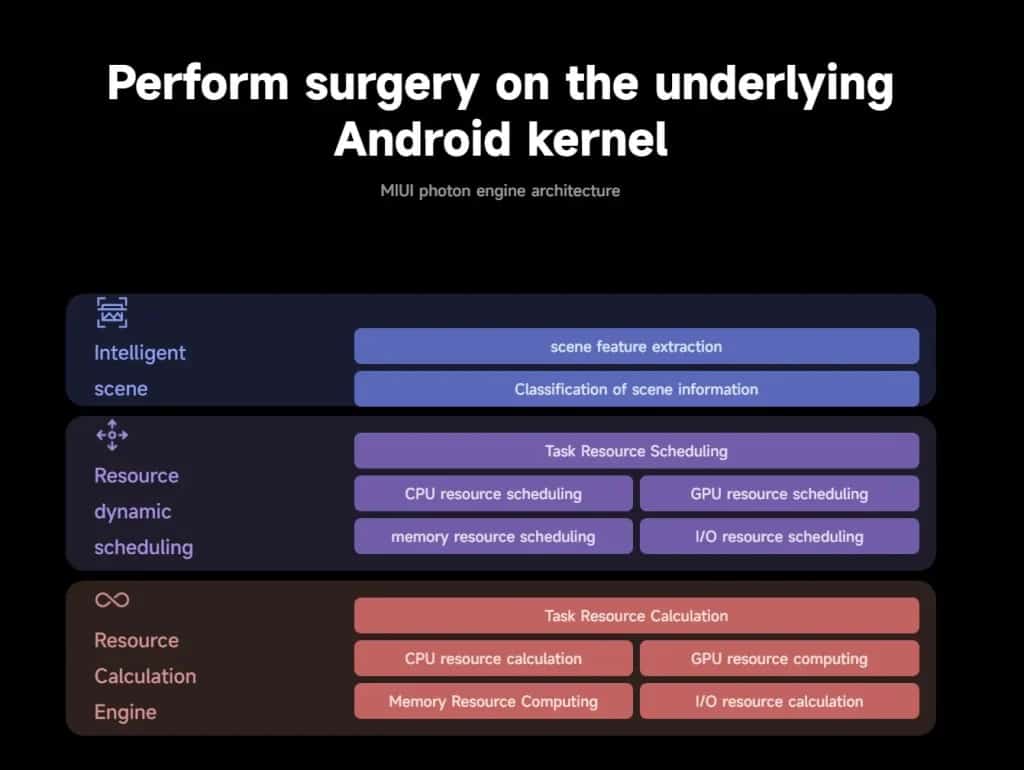 Perform surgery on the underlying Android kernel

MIUI photon engine architecture

Intelligent scene

scene feature extraction

Classification of scene information

Resource dynamic scheduling

Task Resource Scheduling

CPU resource scheduling

GPU resource scheduling

memory resource scheduling

I/O resource scheduling

Resource Calculation Engine

Task Resource Calculation

CPU resource calculation

GPU resource computing

Memory Resource Computing

I/O resource calculation